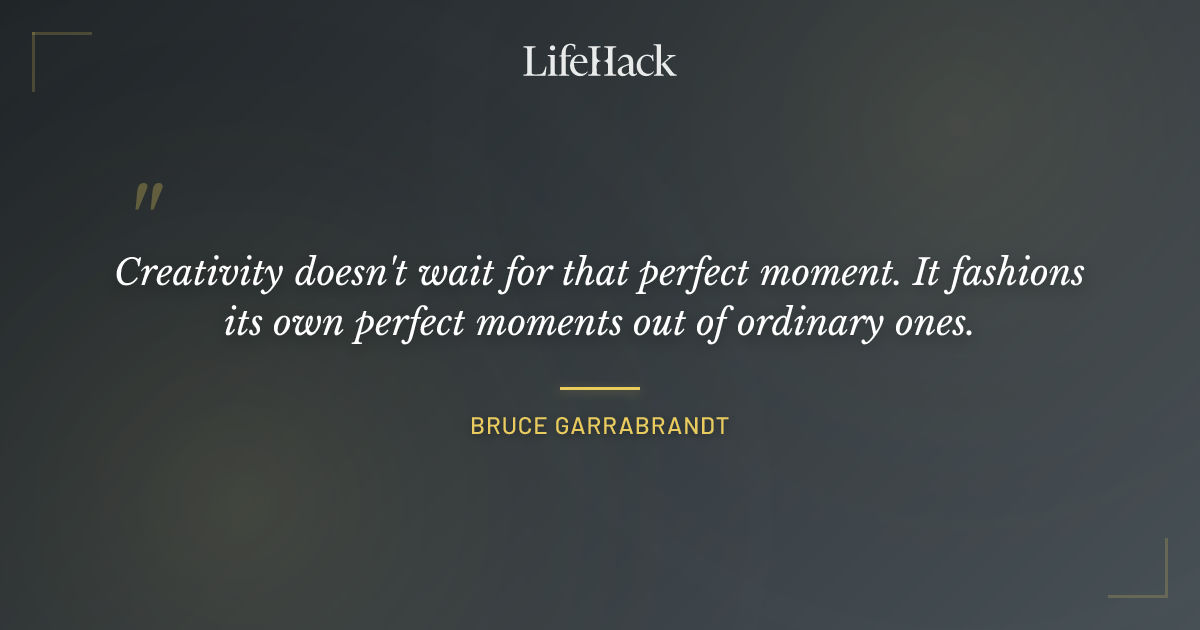 LifeHack

"

Creativity doesn't wait for that perfect moment. It fashions its own perfect moments out of ordinary ones.

BRUCE GARRABRANDT